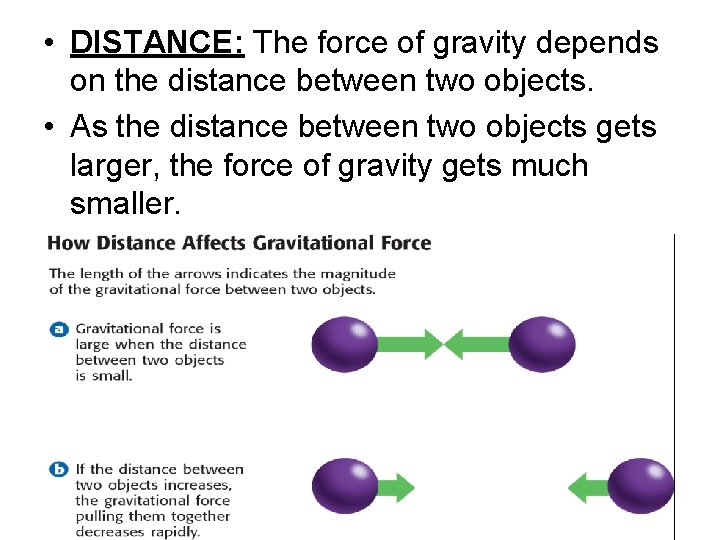 • DISTANCE: The force of gravity depends on the distance between two objects.

• As the distance between two objects gets larger, the force of gravity gets much smaller.

How Distance Affects Gravitational Force

The length of the arrows indicates the magnitude of the gravitational force between two objects.

a Gravitational force is large when the distance between two objects is small.

b If the distance between two objects increases, the gravitational force pulling them together decreases rapidly.